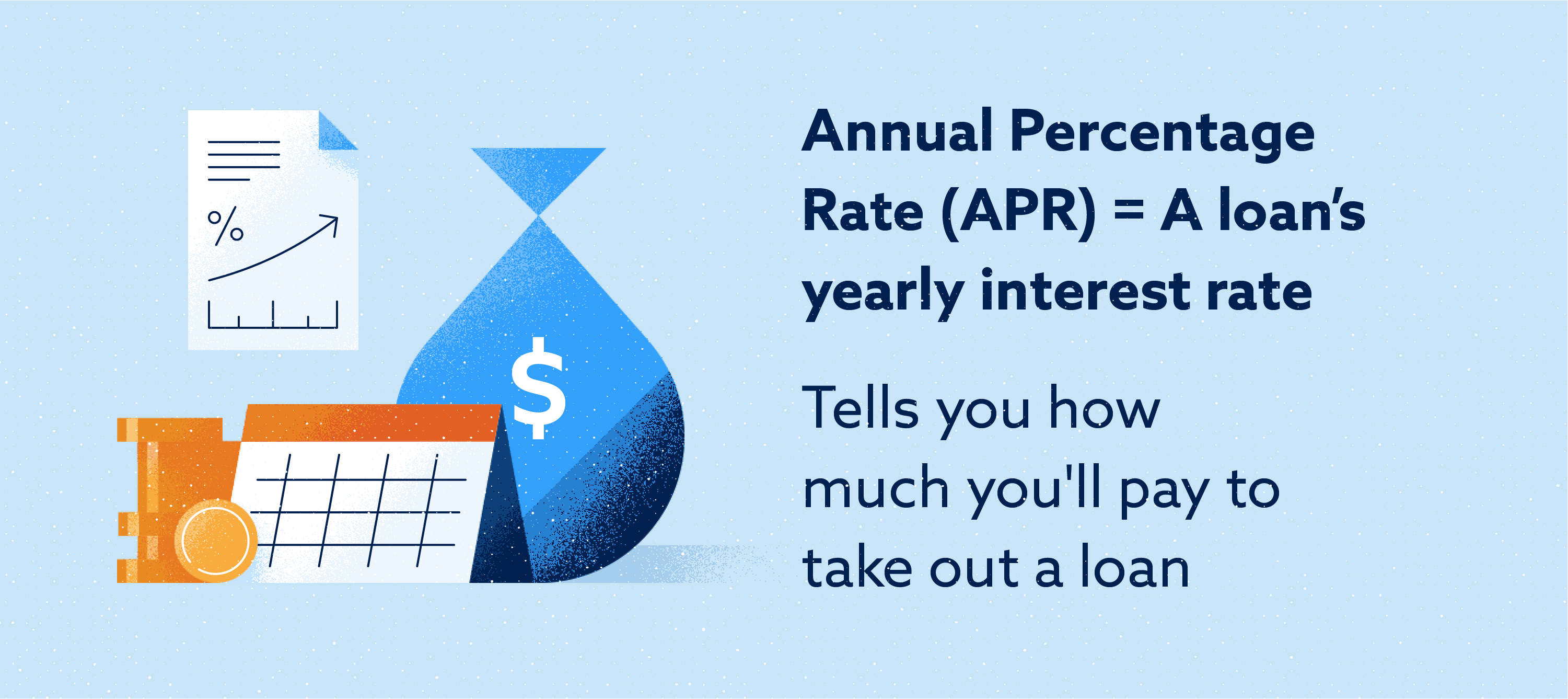 %

$

Annual Percentage Rate (APR) = A loan's yearly interest rate

Tells you how much you'll pay to take out a loan